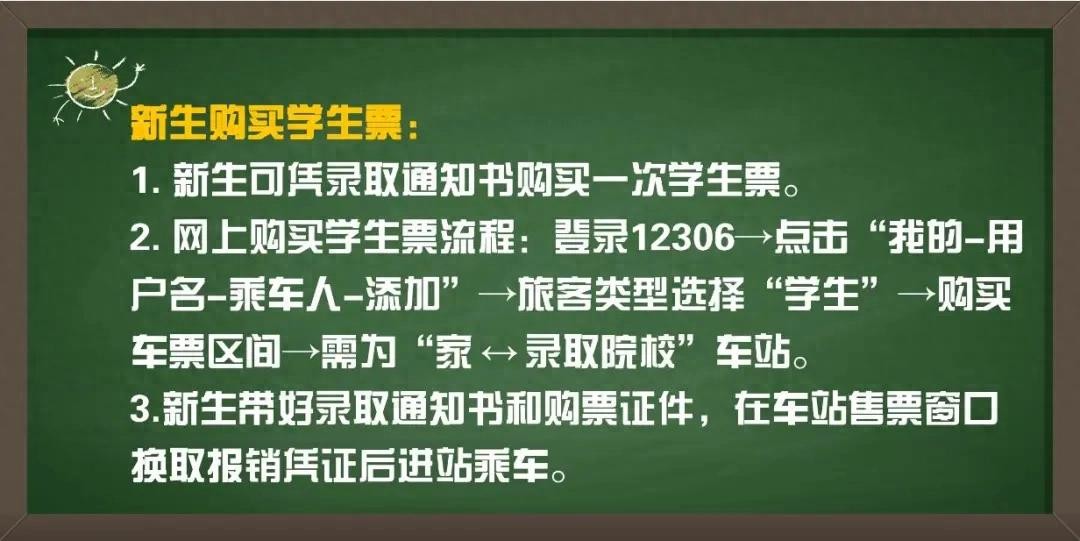 新生购买学生票：
1. 新生可凭录取通知书购买一次学生票。
2. 网上购买学生票流程：登录12306→点击“我的-用户名-乘车人-添加”→旅客类型选择“学生”→购买车票区间→需为“家↔录取院校”车站。
3.新生带好录取通知书和购票证件，在车站售票窗口换取报销凭证后进站乘车。